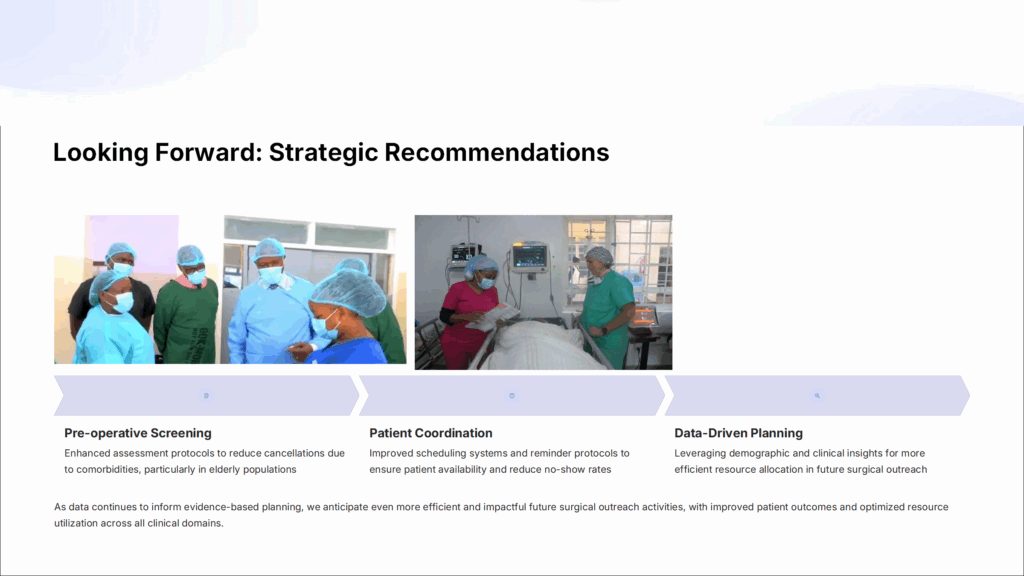 Looking Forward: Strategic Recommendations

Pre-operative Screening
Enhanced assessment protocols to reduce cancellations due to comorbidities, particularly in elderly populations

Patient Coordination
Improved scheduling systems and reminder protocols to ensure patient availability and reduce no-show rates

Data-Driven Planning
Leveraging demographic and clinical insights for more efficient resource allocation in future surgical outreach

As data continues to inform evidence-based planning, we anticipate even more efficient and impactful future surgical outreach activities, with improved patient outcomes and optimized resource utilization across all clinical domains.